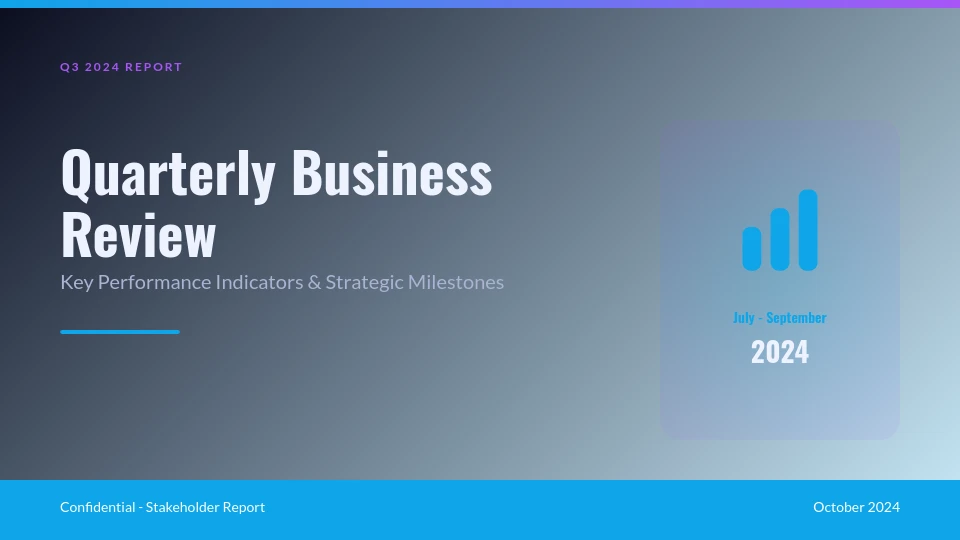 Q3 2024 REPORT

Quarterly Business Review

Key Performance Indicators & Strategic Milestones

July - September

2024

Confidential - Stakeholder Report

October 2024